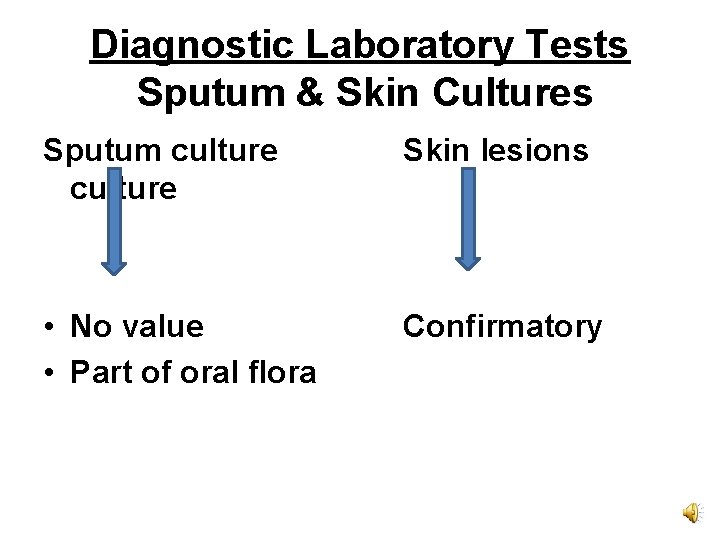 Diagnostic Laboratory Tests
Sputum & Skin Cultures

Sputum culture culture

• No value
• Part of oral flora

Skin lesions

Confirmatory